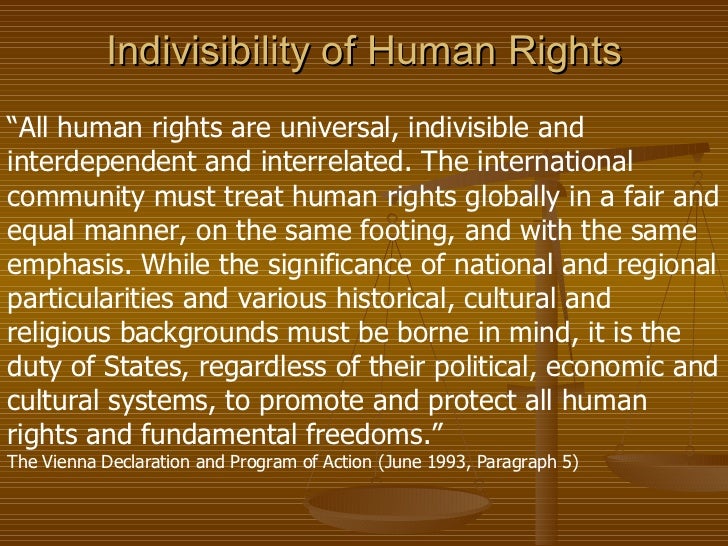 Indivisibility of Human Rights

“All human rights are universal, indivisible and interdependent and interrelated. The international community must treat human rights globally in a fair and equal manner, on the same footing, and with the same emphasis. While the significance of national and regional particularities and various historical, cultural and religious backgrounds must be borne in mind, it is the duty of States, regardless of their political, economic and cultural systems, to promote and protect all human rights and fundamental freedoms.”

The Vienna Declaration and Program of Action (June 1993, Paragraph 5)